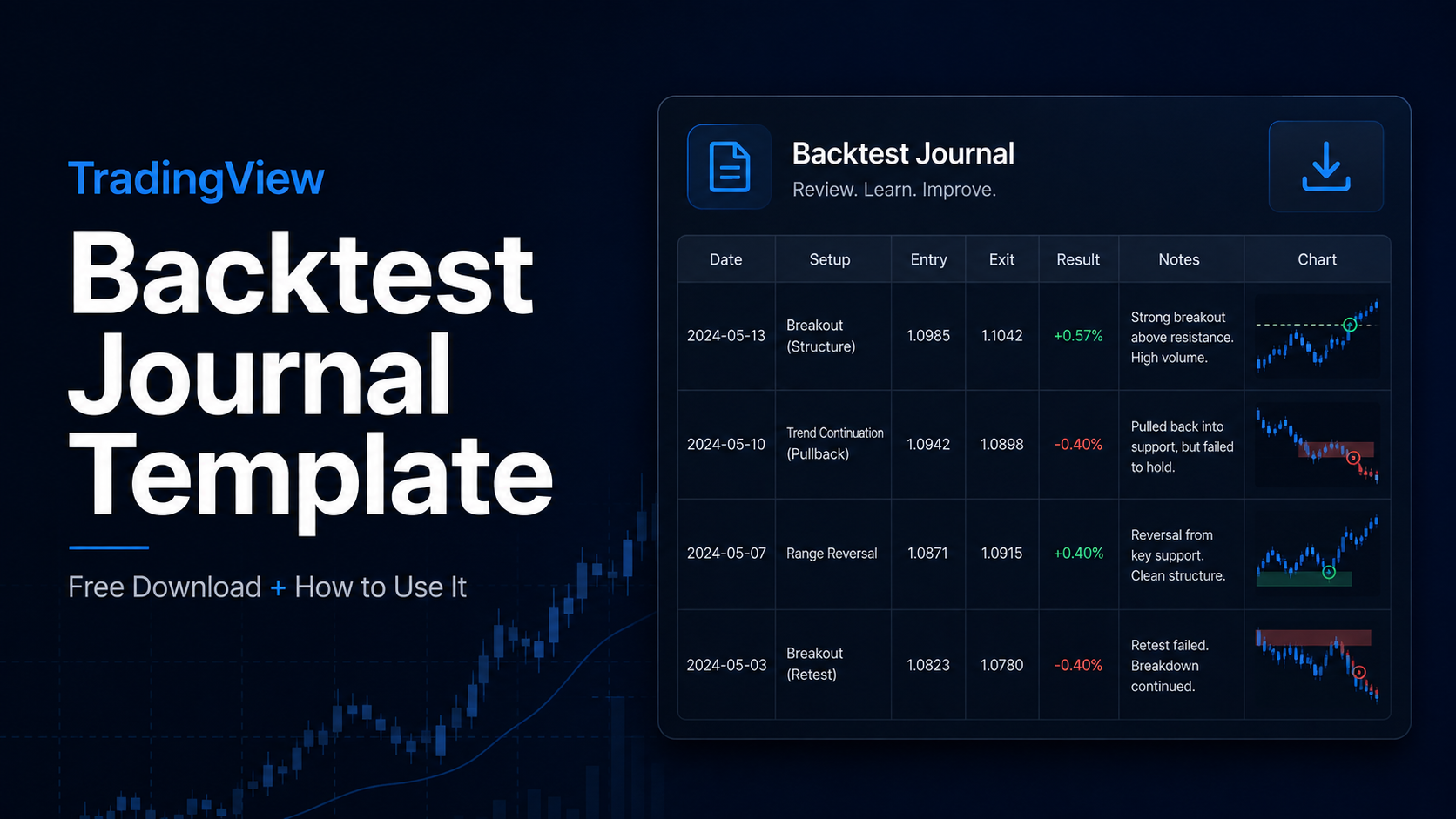 TradingView

Backtest Journal Template

Free Download + How to Use It

Backtest Journal
Review. Learn. Improve.

| Date | Setup | Entry | Exit | Result | Notes | Chart |
|---|---|---|---|---|---|---|
| 2024-05-13 | Breakout (Structure) | 1.0985 | 1.1042 | +0.57% | Strong breakout above resistance. High volume. | |
| 2024-05-10 | Trend Continuation (Pullback) | 1.0942 | 1.0898 | -0.40% | Pulled back into support, but failed to hold. | |
| 2024-05-07 | Range Reversal | 1.0871 | 1.0915 | +0.40% | Reversal from key support. Clean structure. | |
| 2024-05-03 | Breakout (Retest) | 1.0823 | 1.0780 | -0.40% | Retest failed. Breakdown continued. | |